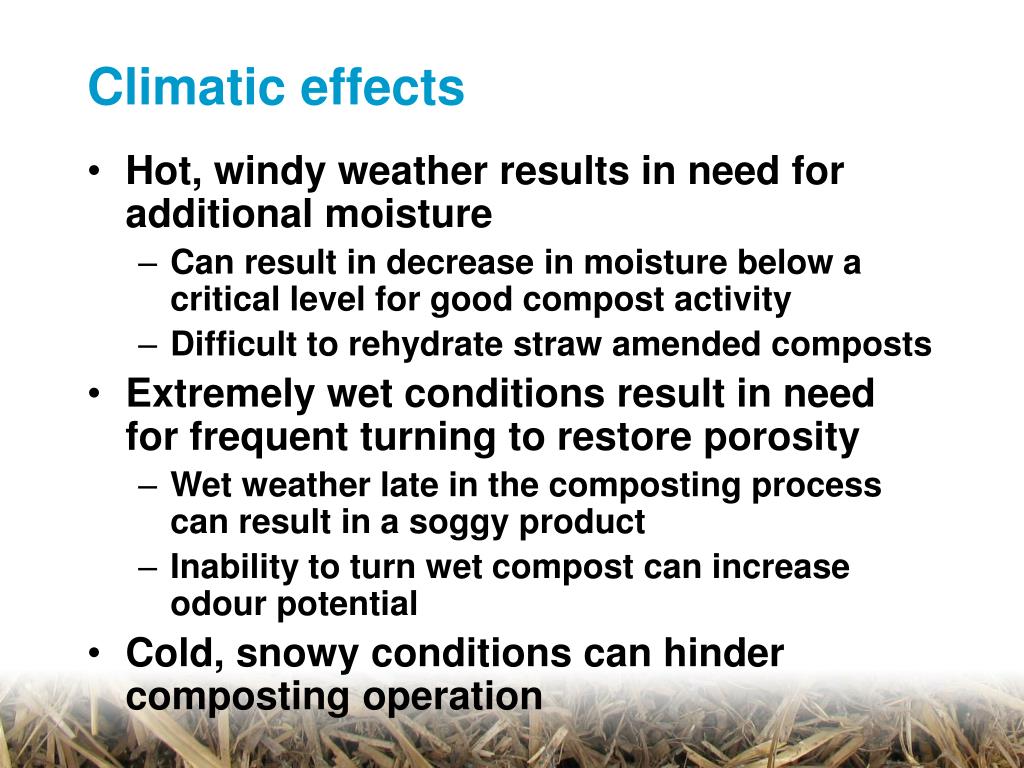 Climatic effects

• Hot, windy weather results in need for additional moisture
 – Can result in decrease in moisture below a critical level for good compost activity
 – Difficult to rehydrate straw amended composts
• Extremely wet conditions result in need for frequent turning to restore porosity
 – Wet weather late in the composting process can result in a soggy product
 – Inability to turn wet compost can increase odour potential
• Cold, snowy conditions can hinder composting operation